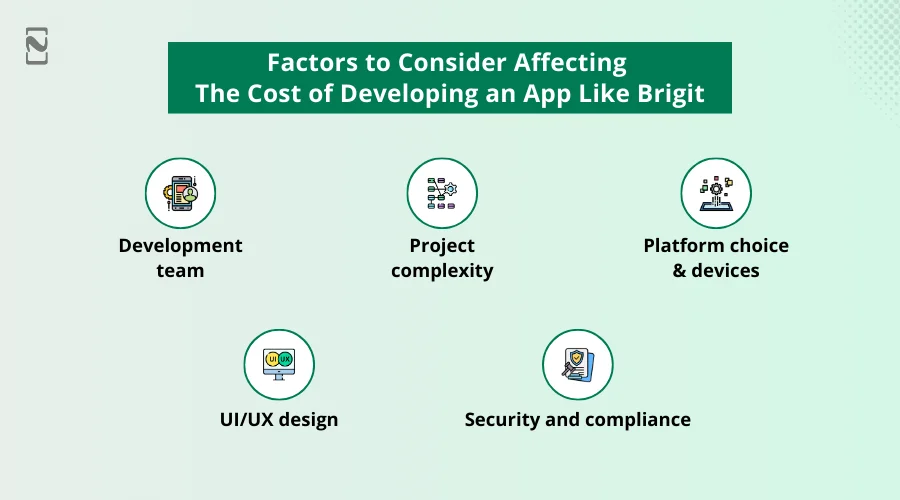 Factors to Consider Affecting The Cost of Developing an App Like Brigit

Development team

Project complexity

Platform choice & devices

UI UX

UI/UX design

Security and compliance